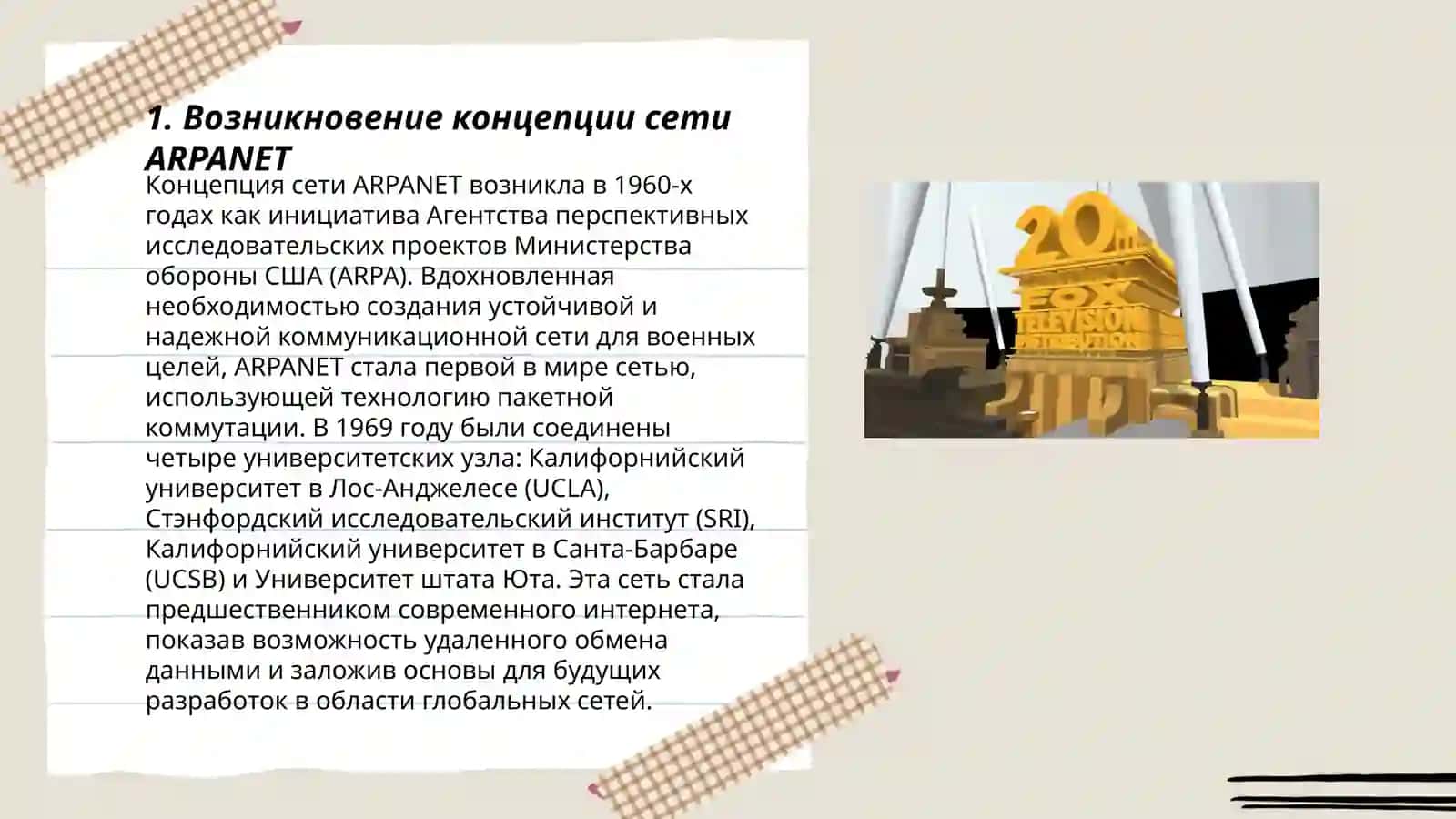 1. Возникновение концепции сети ARPANET

Концепция сети ARPANET возникла в 1960-х годах как инициатива Агентства перспективных исследовательских проектов Министерства обороны США (ARPA). Вдохновленная необходимостью создания устойчивой и надежной коммуникационной сети для военных целей, ARPANET стала первой в мире сетью, использующей технологию пакетной коммутации. В 1969 году были соединены четыре университетских узла: Калифорнийский университет в Лос-Анджелесе (UCLA), Стэнфордский исследовательский институт (SRI), Калифорнийский университет в Санта-Барбаре (UCSB) и Университет штата Юта. Эта сеть стала предшественником современного интернета, показав возможность удаленного обмена данными и заложив основы для будущих разработок в области глобальных сетей.

20th
FOX
TELEVISION
DISTRIBUTION